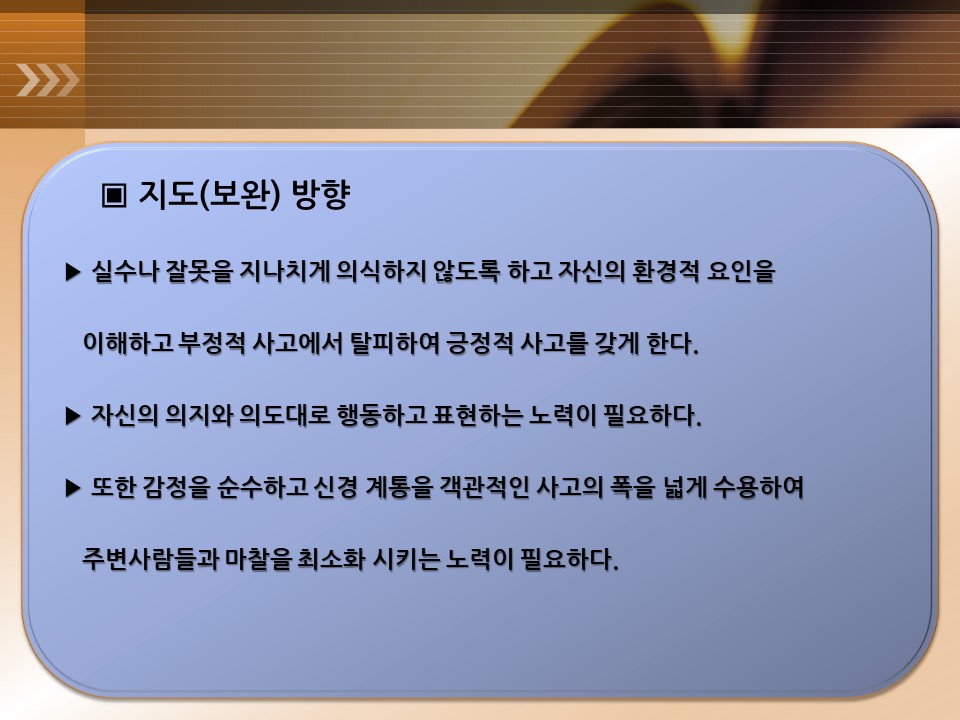 ▣ 지도(보완) 방향

▶ 실수나 잘못을 지나치게 의식하지 않도록 하고 자신의 환경적 요인을 이해하고 부정적 사고에서 탈피하여 긍정적 사고를 갖게 한다.

▶ 자신의 의지와 의도대로 행동하고 표현하는 노력이 필요하다.

▶ 또한 감정을 순수하고 신경 계통을 객관적인 사고의 폭을 넓게 수용하여 주변사람들과 마찰을 최소화 시키는 노력이 필요하다.